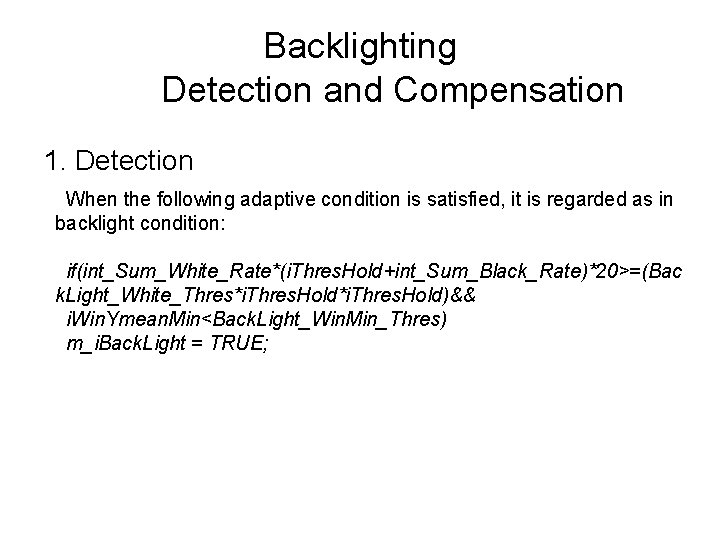 Backlighting
Detection and Compensation

1. Detection

When the following adaptive condition is satisfied, it is regarded as in backlight condition:

if(int_Sum_White_Rate*(iThresHold+int_Sum_Black_Rate)*20>=(BackLight_White_Thres*iThresHold*iThresHold)&&
iWinYmeanMin<BackLight_WinMin_Thres)
m_iBackLight = TRUE;